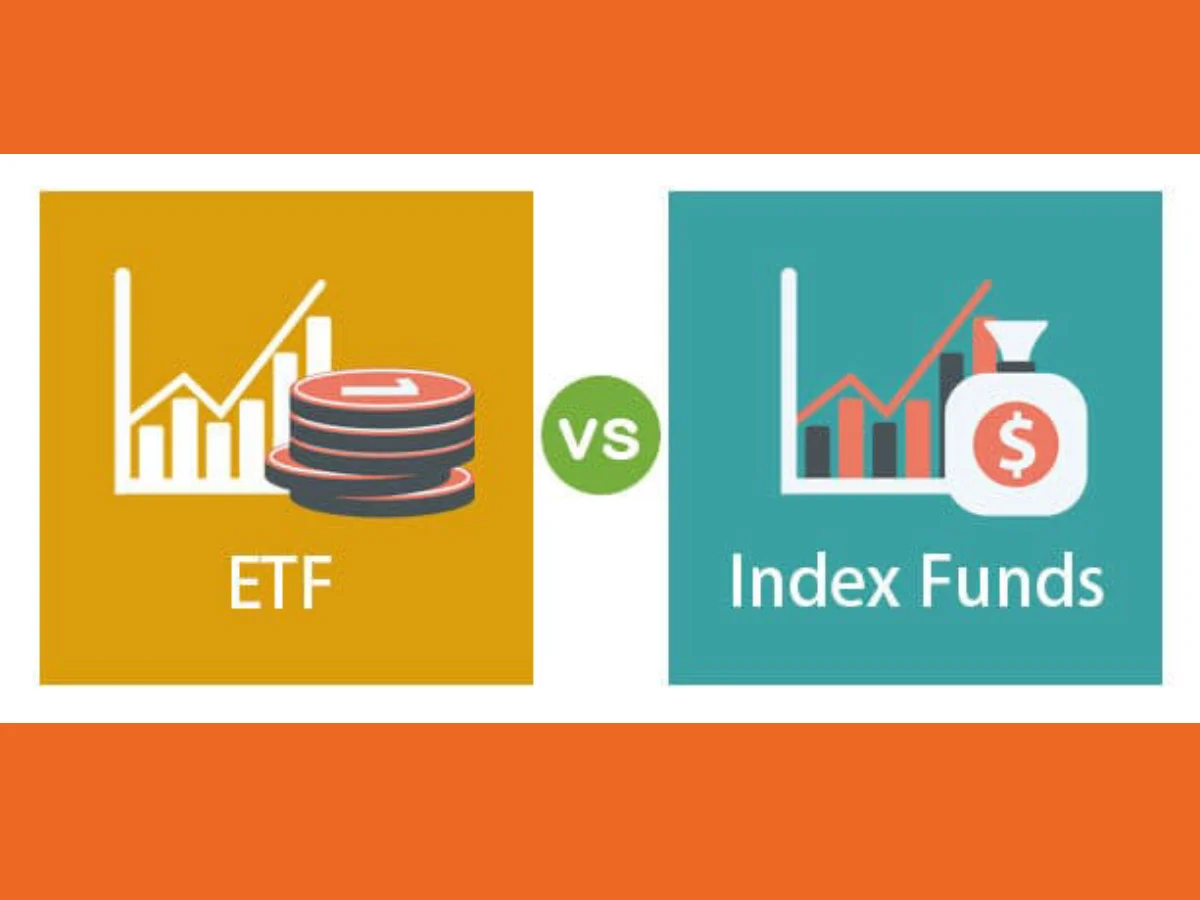 1

ETF

VS

$

Index Funds